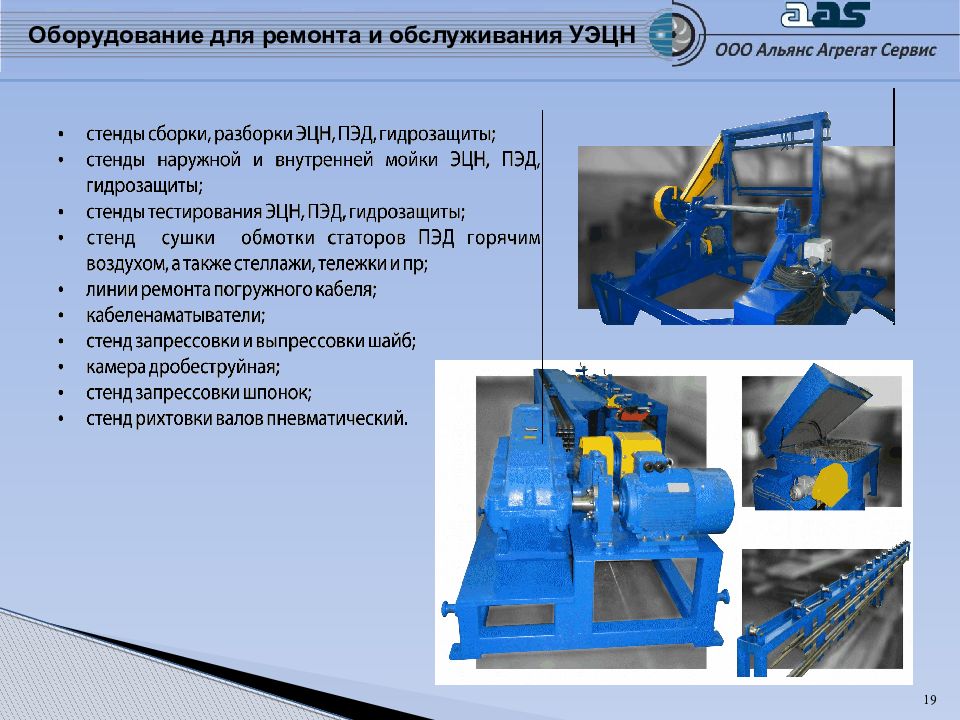 Оборудование для ремонта и обслуживания УЭЦН

aas
ООО Альянс Агрегат Сервис

• стенды сборки, разборки ЭЦН, ПЭД, гидрозащиты;
• стенды наружной и внутренней мойки ЭЦН, ПЭД, гидрозащиты;
• стенды тестирования ЭЦН, ПЭД, гидрозащиты;
• стенд сушки обмотки статоров ПЭД горячим воздухом, а также стеллажи, тележки и пр;
• линии ремонта погружного кабеля;
• кабеленаматыватели;
• стенд запрессовки и выпрессовки шайб;
• камера дробеструйная;
• стенд запрессовки шпонок;
• стенд рихтовки валов пневматический.

19